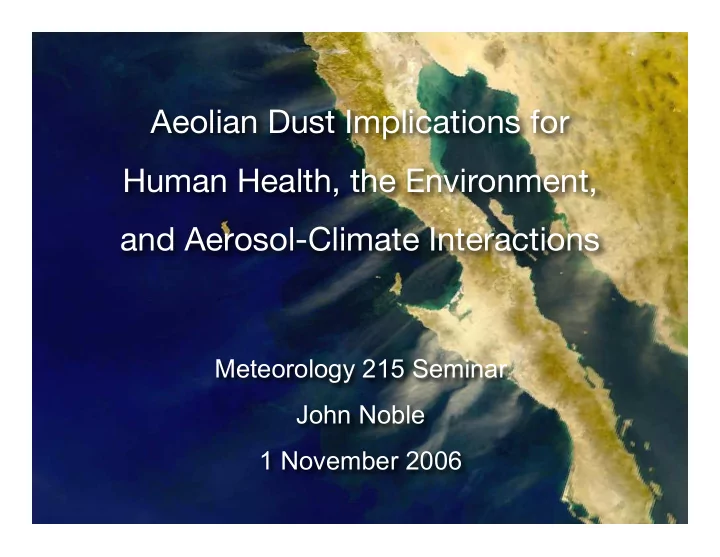 Aeolian Dust Implications for Human Health, the Environment, and Aerosol-Climate Interactions

Meteorology 215 Seminar

John Noble

1 November 2006